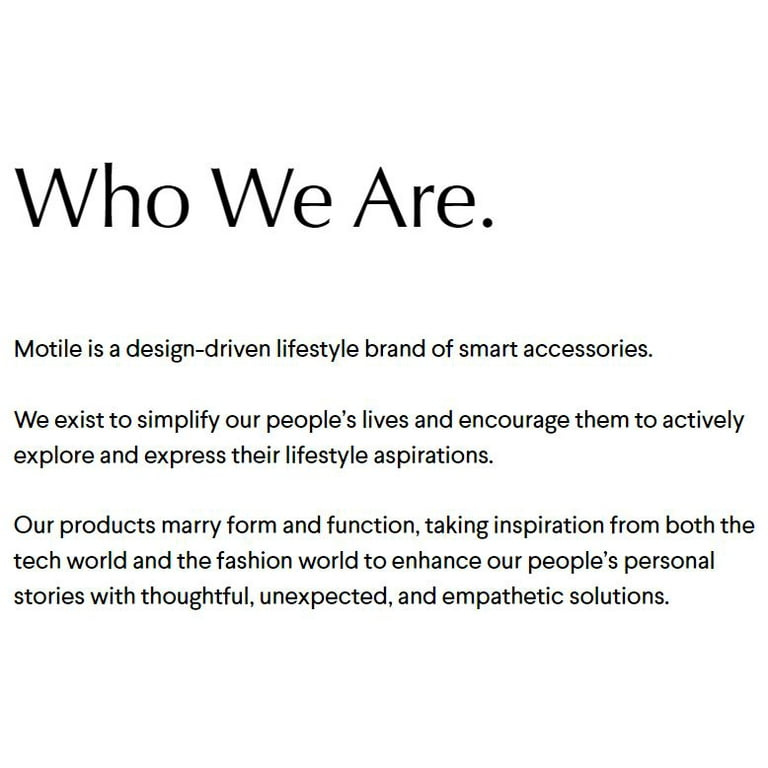 Who We Are.

Motile is a design-driven lifestyle brand of smart accessories.

We exist to simplify our people's lives and encourage them to actively explore and express their lifestyle aspirations.

Our products marry form and function, taking inspiration from both the tech world and the fashion world to enhance our people's personal stories with thoughtful, unexpected, and empathetic solutions.